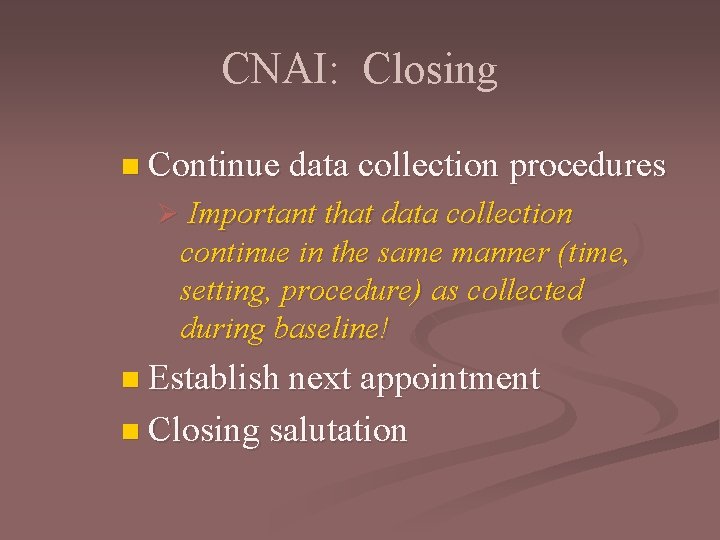 CNAI:  Closing

Continue data collection procedures

Important that data collection continue in the same manner (time, setting, procedure) as collected during baseline!

Establish next appointment

Closing salutation